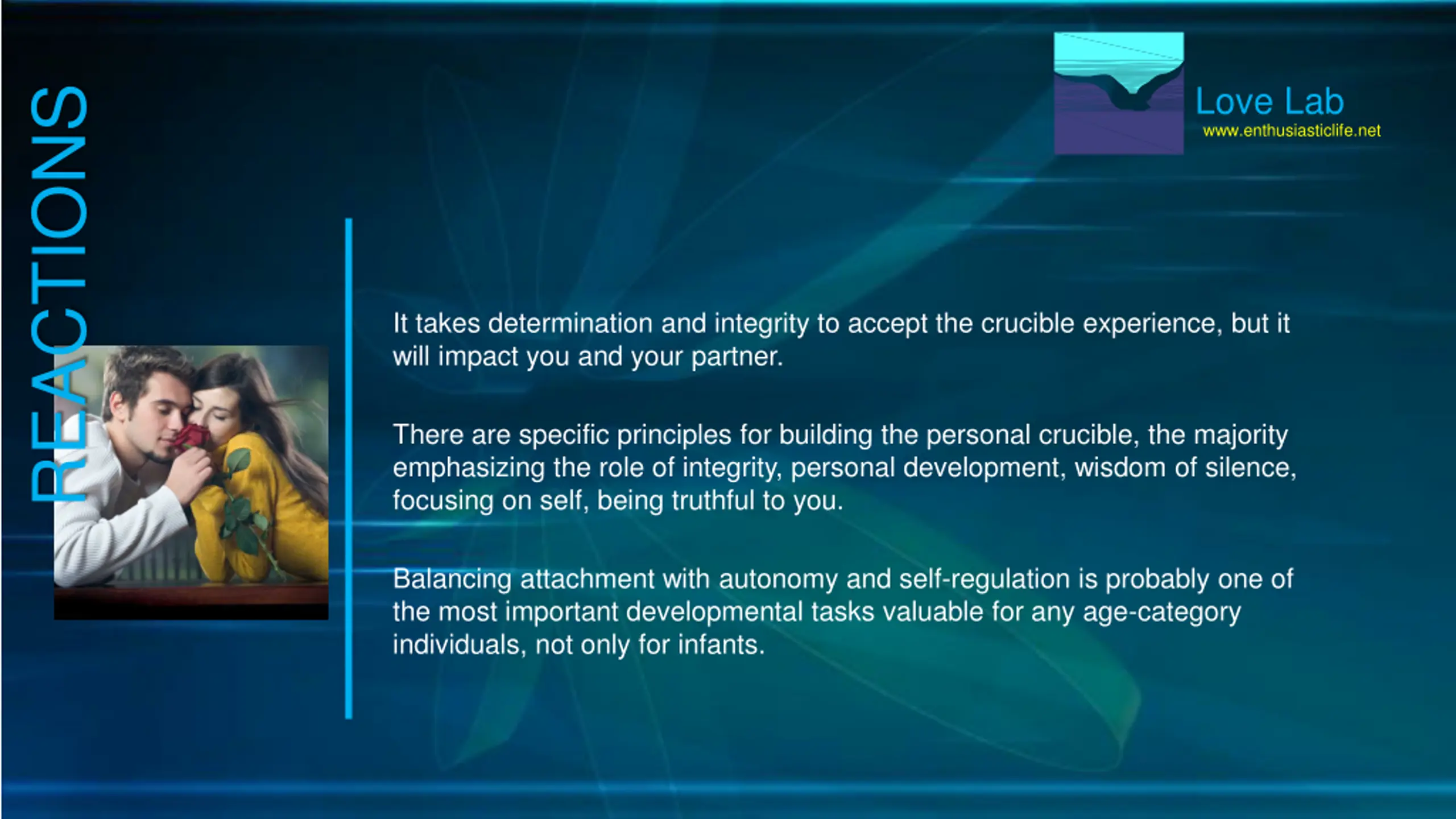 REACTIONS

Love Lab
www.enthusiasticlife.net

It takes determination and integrity to accept the crucible experience, but it will impact you and your partner.

There are specific principles for building the personal crucible, the majority emphasizing the role of integrity, personal development, wisdom of silence, focusing on self, being truthful to you.

Balancing attachment with autonomy and self-regulation is probably one of the most important developmental tasks valuable for any age-category individuals, not only for infants.